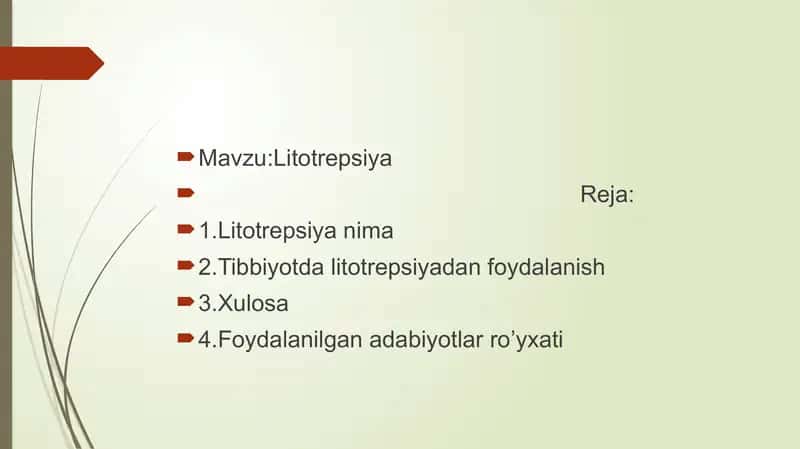 Mavzu:Litotrepsiya

Reja:

1.Litotrepsiya nima

2.Tibbiyotda litotrepsiyadan foydalanish

3.Xulosa

4.Foydalanilgan adabiyotlar ro’yxati